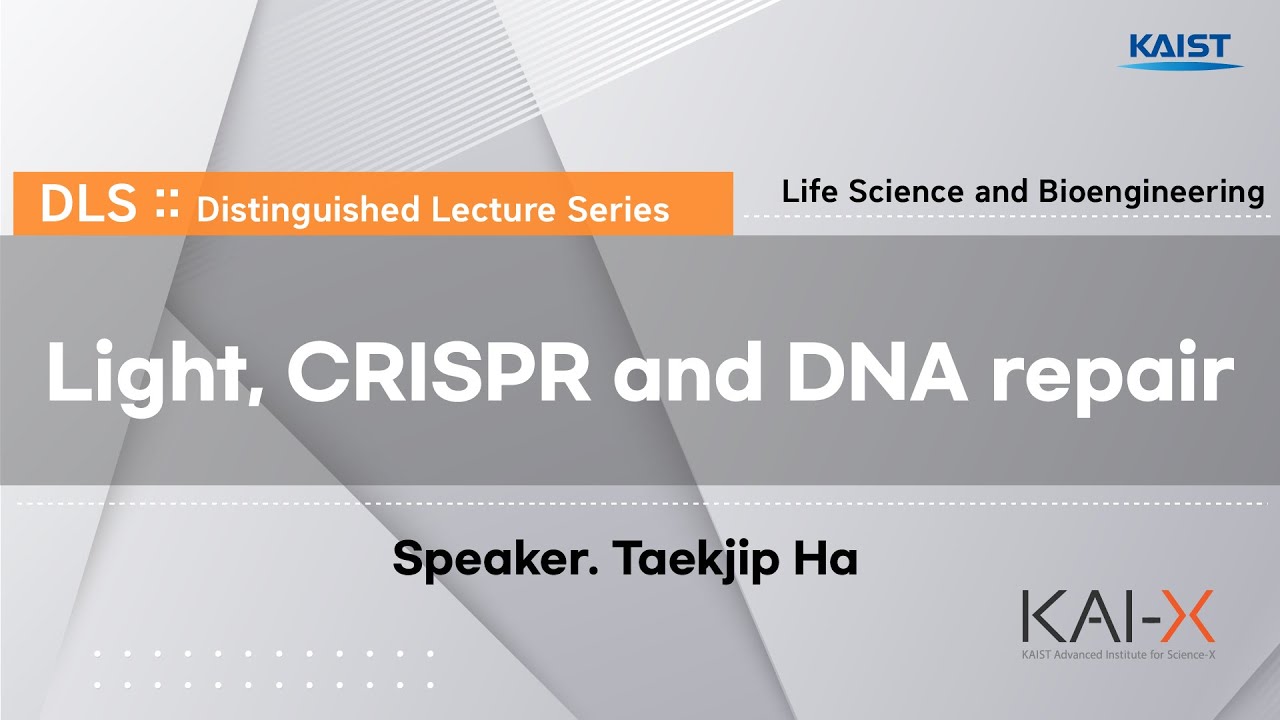 KAIST

DLS :: Distinguished Lecture Series

Life Science and Bioengineering

Light, CRISPR and DNA repair

Speaker. Taekjip Ha

KAI-X
KAIST Advanced Institute for Science-X